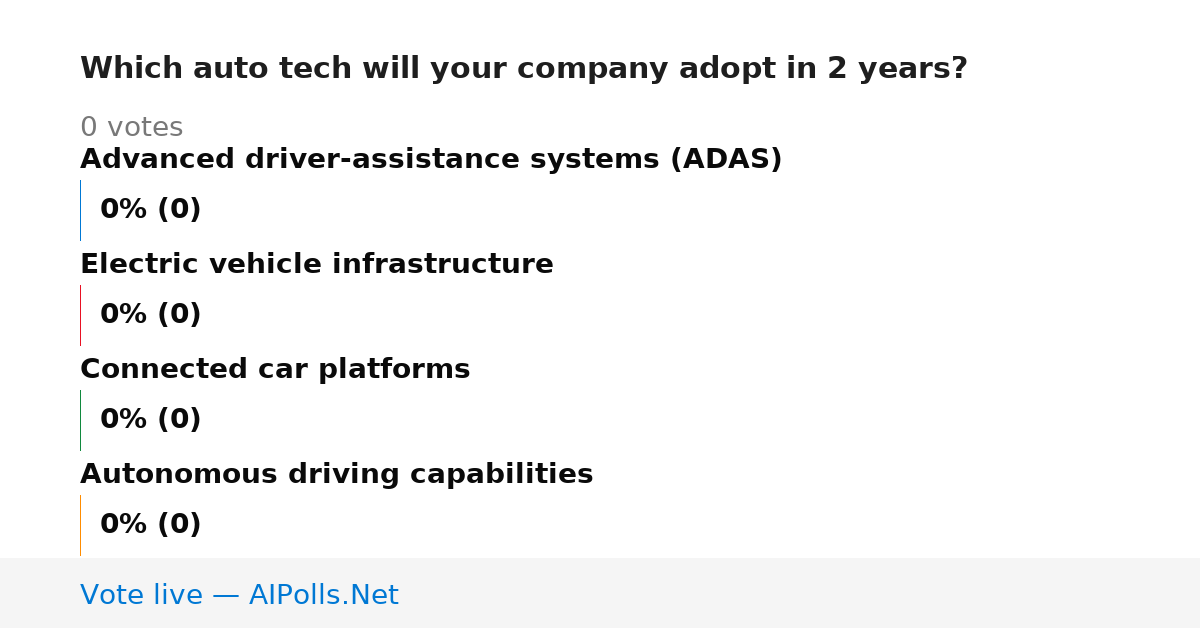 Which auto tech will your company adopt in 2 years?

0 votes

Advanced driver-assistance systems (ADAS)

0% (0)

Electric vehicle infrastructure

0% (0)

Connected car platforms

0% (0)

Autonomous driving capabilities

0% (0)

Vote live — AIPolls.Net